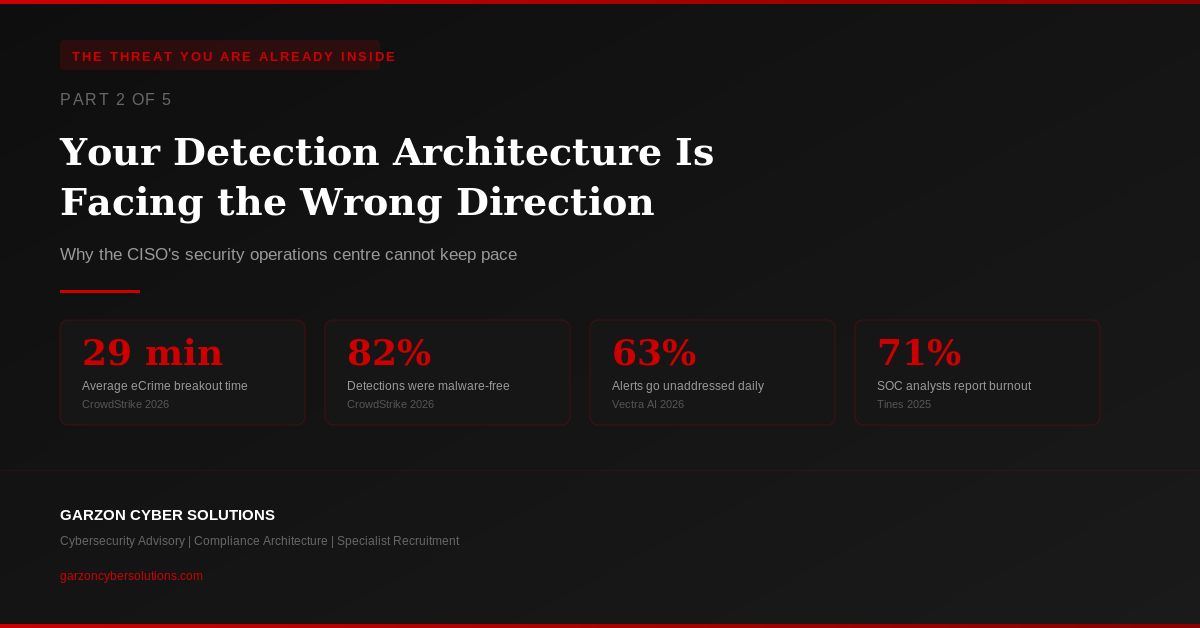 THE THREAT YOU ARE ALREADY INSIDE

PART 2 OF 5

Your Detection Architecture Is Facing the Wrong Direction

Why the CISO's security operations centre cannot keep pace

29 min
Average eCrime breakout time
CrowdStrike 2026

82%
Detections were malware-free
CrowdStrike 2026

63%
Alerts go unaddressed daily
Vectra AI 2026

71%
SOC analysts report burnout
Tines 2025

GARZON CYBER SOLUTIONS

Cybersecurity Advisory | Compliance Architecture | Specialist Recruitment

garzoncybersolutions.com